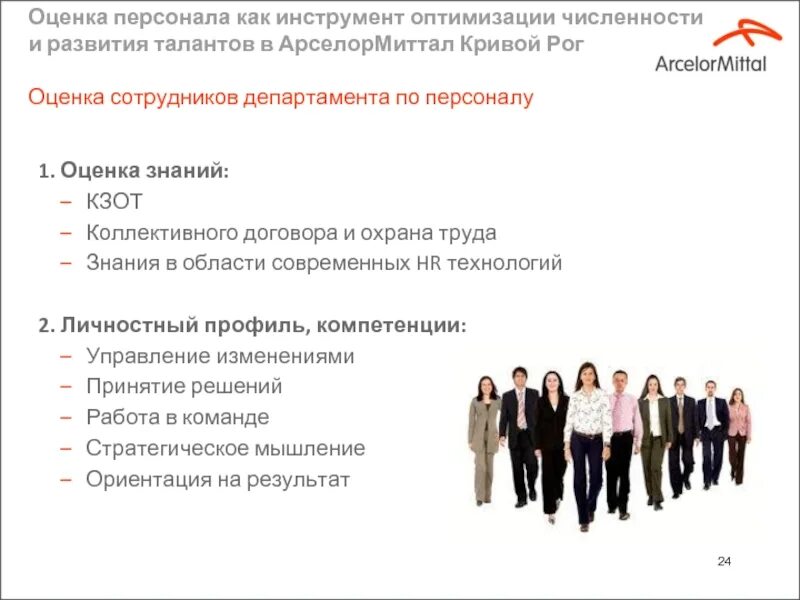 Оценка персонала как инструмент оптимизации численности и развития талантов в АрселорМиттал Кривой Рог

ArcelorMittal

Оценка сотрудников департамента по персоналу

1. Оценка знаний:
– КЗОТ
– Коллективного договора и охрана труда
– Знания в области современных HR технологий

2. Личностный профиль, компетенции:
– Управление изменениями
– Принятие решений
– Работа в команде
– Стратегическое мышление
– Ориентация на результат

24